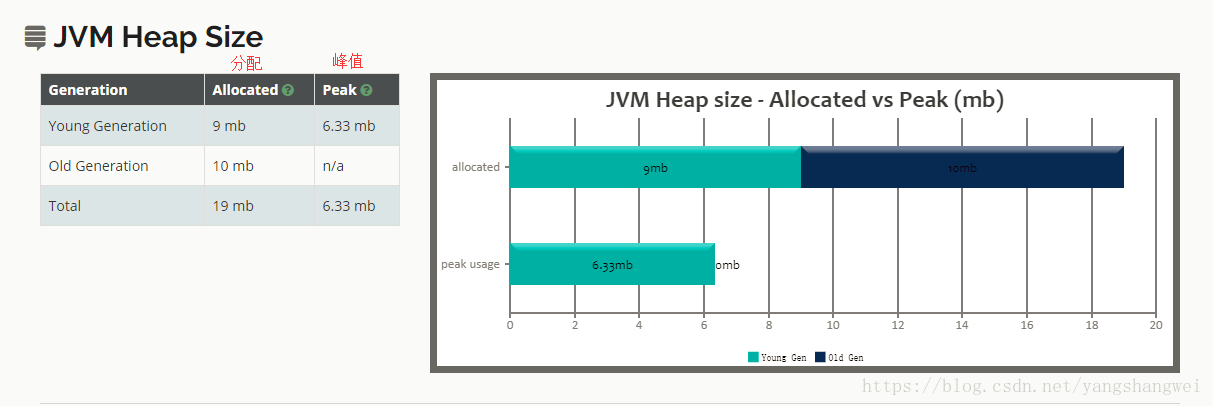 JVM Heap Size

分配 峰值

| Generation | Allocated | Peak |
|---|---|---|
| Young Generation | 9 mb | 6.33 mb |
| Old Generation | 10 mb | n/a |
| Total | 19 mb | 6.33 mb |

JVM Heap size - Allocated vs Peak (mb)

allocated
9mb
10mb
peak usage
6.33mb
0mb
0 2 4 6 8 10 12 14 16 18 20
Young Gen
Old Gen

https://blog.csdn.net/yangshangwei